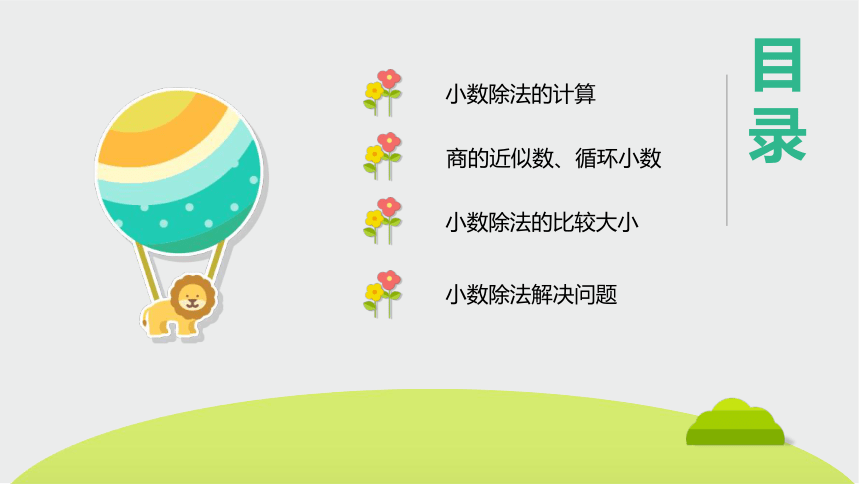 目录

小数除法的计算

商的近似数、循环小数

小数除法的比较大小

小数除法解决问题